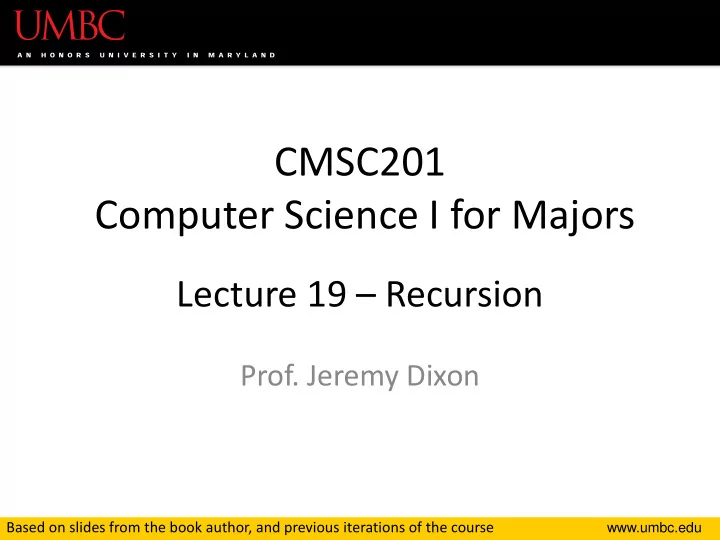 UMBC
AN HONORS UNIVERSITY IN MARYLAND

CMSC201
Computer Science I for Majors

Lecture 19 – Recursion

Prof. Jeremy Dixon

Based on slides from the book author, and previous iterations of the course

www.umbc.edu